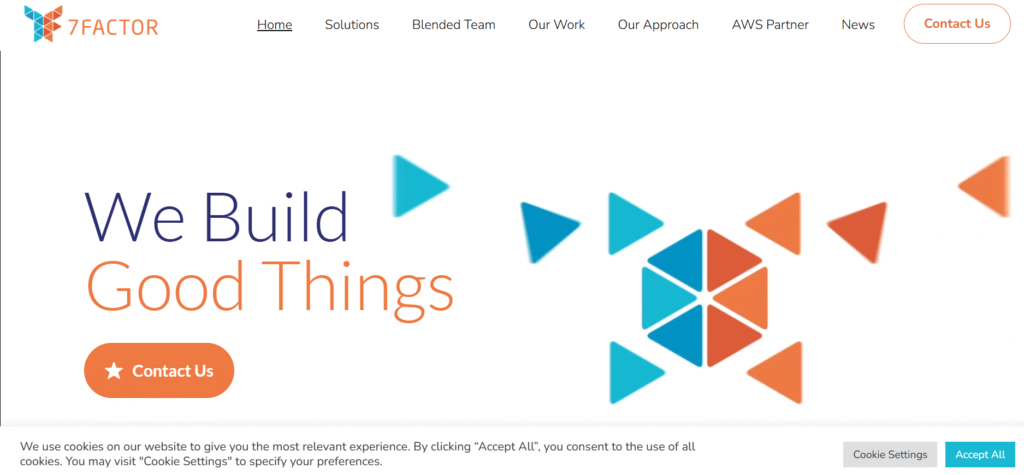 7FACTOR

Home Solutions Blended Team Our Work Our Approach AWS Partner News Contact Us

We Build
Good Things

Contact Us

We use cookies on our website to give you the most relevant experience. By clicking “Accept All”, you consent to the use of all cookies. You may visit "Cookie Settings" to specify your preferences.

Cookie Settings Accept All